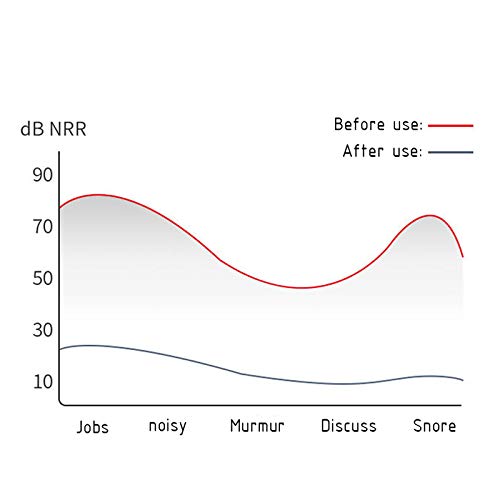 dB NRR

Before use:
After use:

90
70
50
30
10

Jobs
noisy
Murmur
Discuss
Snore